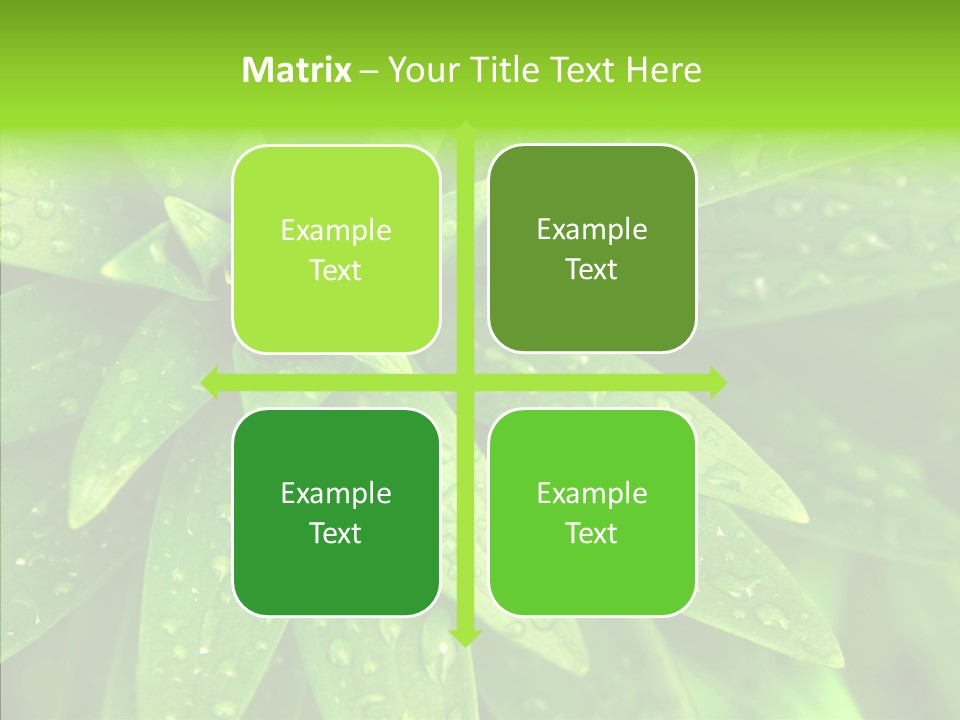 Matrix – Your Title Text Here

Example Text

Example Text

Example Text

Example Text